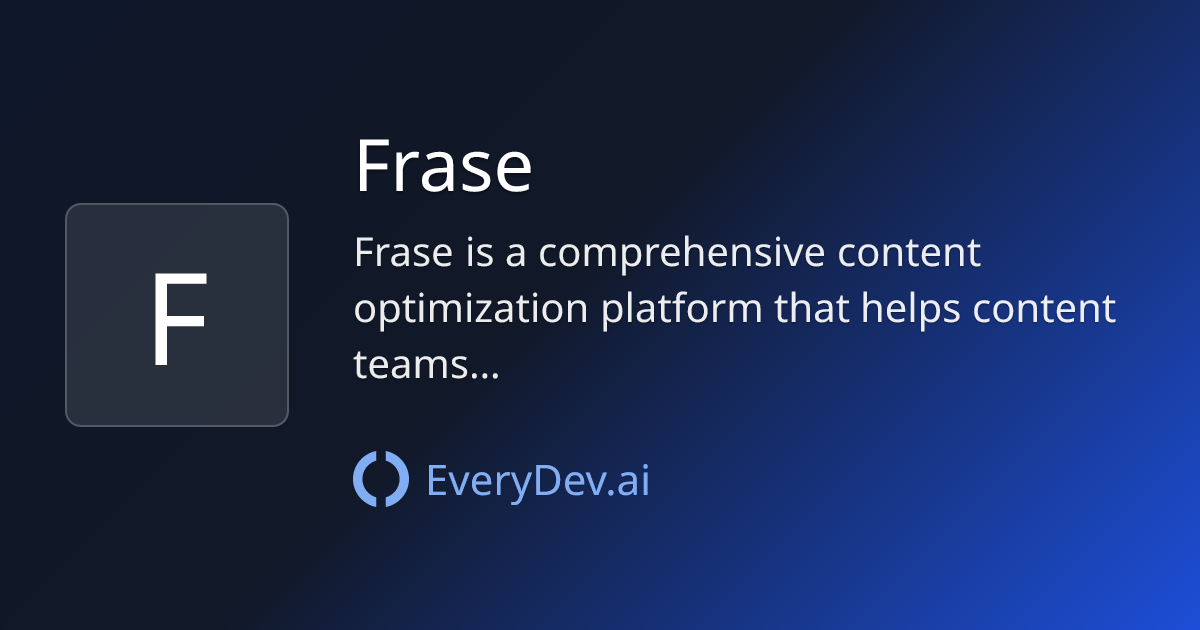 F

Frase

Frase is a comprehensive content optimization platform that helps content teams...

EveryDev.ai